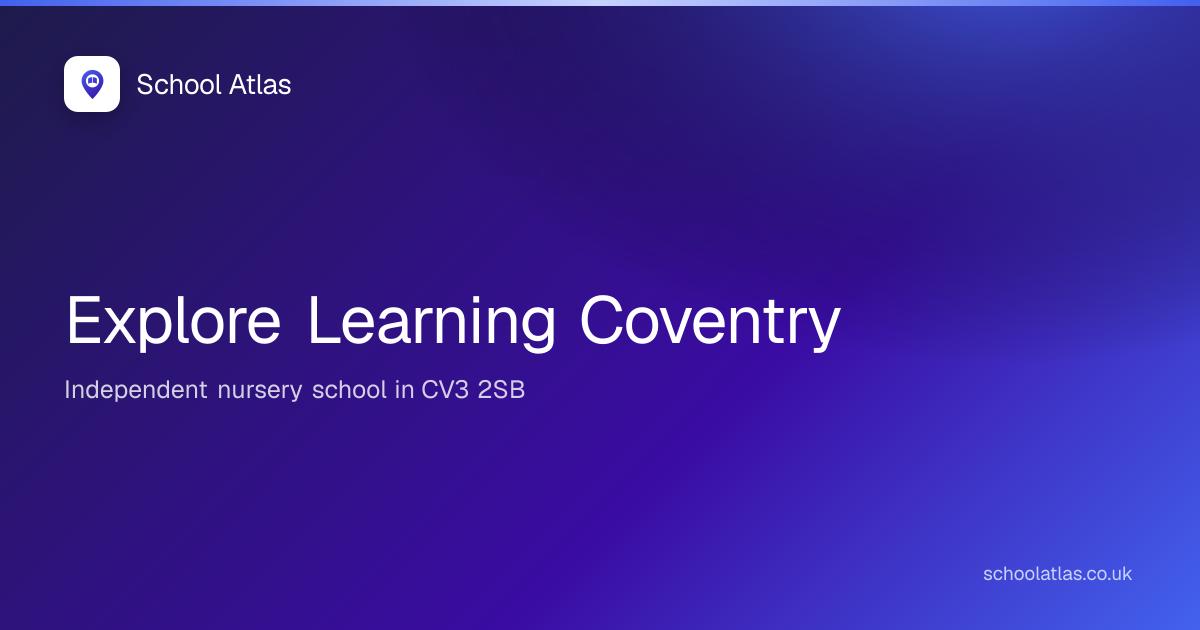 School Atlas

Explore Learning Coventry

Independent nursery school in CV3 2SB

schoolatlas.co.uk